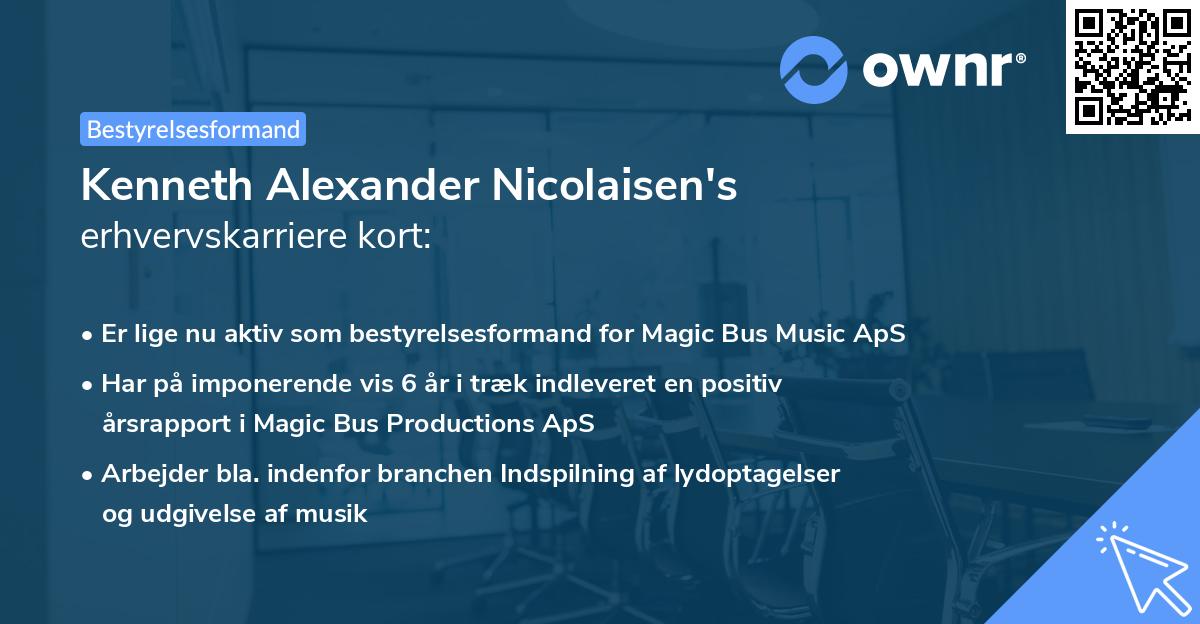 ownr®

Bestyrelsesformand

Kenneth Alexander Nicolaisen's erhvervskarriere kort:

• Er lige nu aktiv som bestyrelsesformand for Magic Bus Music ApS

• Har på imponerende vis 6 år i træk indleveret en positiv årsrapport i Magic Bus Productions ApS

• Arbejder bla. indenfor branchen Indspilning af lydoptagelser og udgivelse af musik